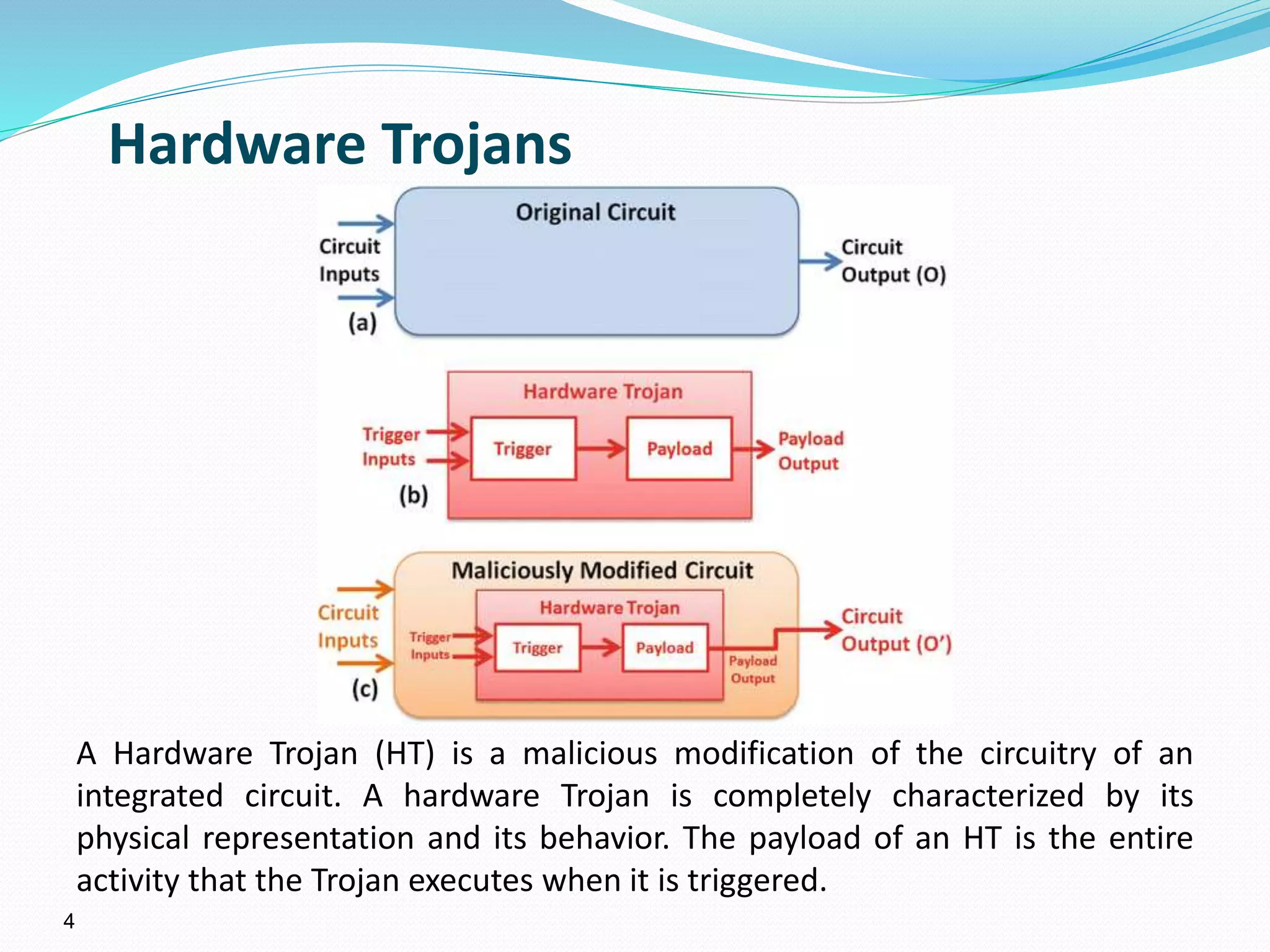 Hardware Trojans

Original Circuit

Circuit Inputs

(a)

Circuit Output (O)

Hardware Trojan

Trigger Inputs

Trigger

Payload

Payload Output

(b)

Maliciously Modified Circuit

Circuit Inputs

Hardware Trojan

Trigger Inputs

Trigger

Payload

Payload Output

Circuit Output (O')

(c)

A Hardware Trojan (HT) is a malicious modification of the circuitry of an integrated circuit. A hardware Trojan is completely characterized by its physical representation and its behavior. The payload of an HT is the entire activity that the Trojan executes when it is triggered.

4